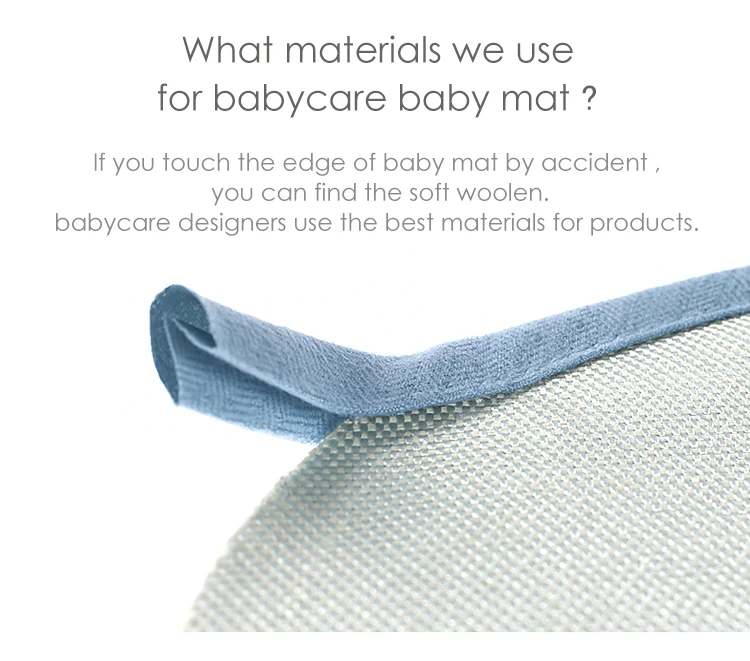 What materials we use
for babycare baby mat ?

If you touch the edge of baby mat by accident ,
you can find the soft woolen.
babycare designers use the best materials for products.